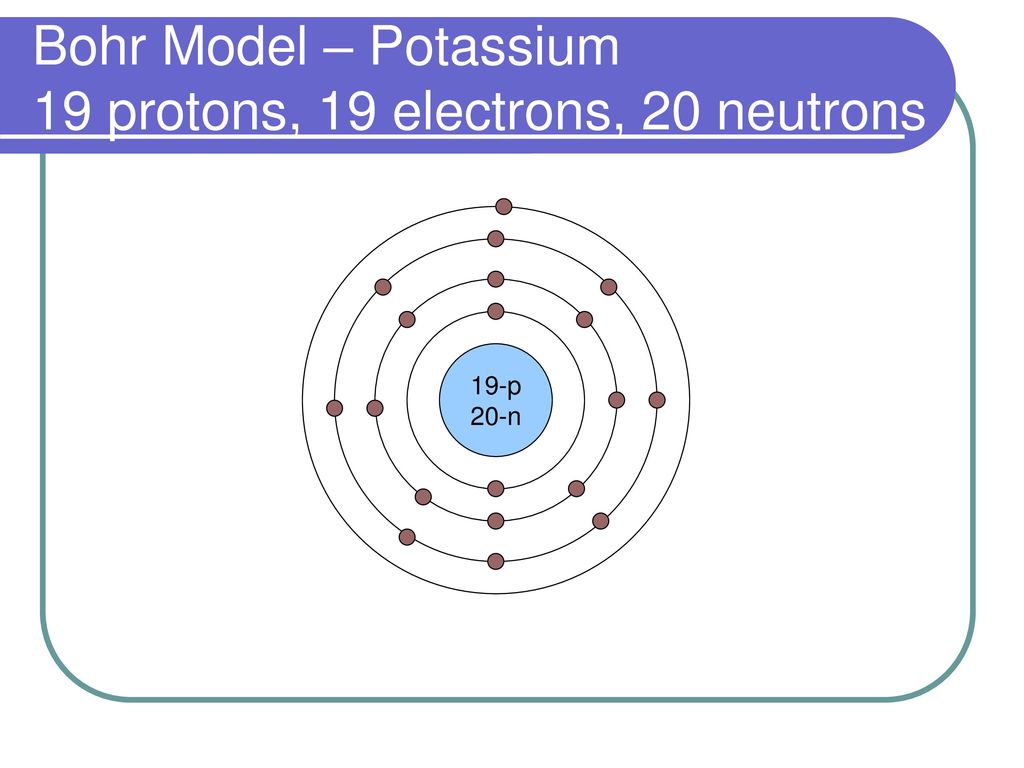 Bohr Model – Potassium
19 protons, 19 electrons, 20 neutrons

19-p
20-n